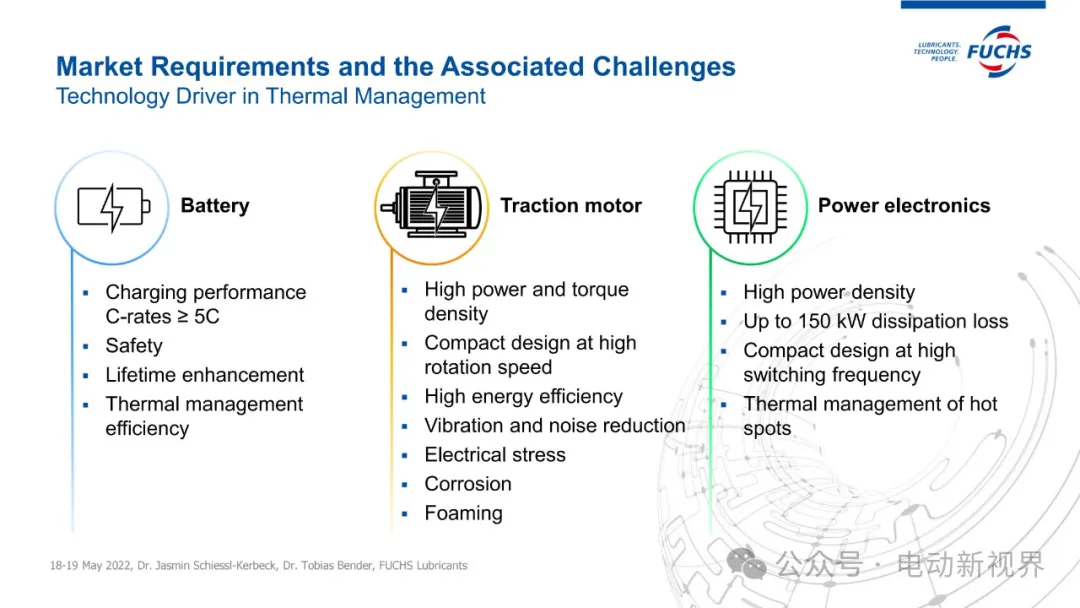 LUBRICANTS. TECHNOLOGY. PEOPLE. FUCHS

Market Requirements and the Associated Challenges
Technology Driver in Thermal Management

Battery

- Charging performance C-rates ≥ 5C
- Safety
- Lifetime enhancement
- Thermal management efficiency

Traction motor

- High power and torque density
- Compact design at high rotation speed
- High energy efficiency
- Vibration and noise reduction
- Electrical stress
- Corrosion
- Foaming

Power electronics

- High power density
- Up to 150 kW dissipation loss
- Compact design at high switching frequency
- Thermal management of hot spots

18-19 May 2022, Dr. Jasmin Schiessl-Kerbeck, Dr. Tobias Bender, FUCHS Lubricants

公众号 · 电动新视界